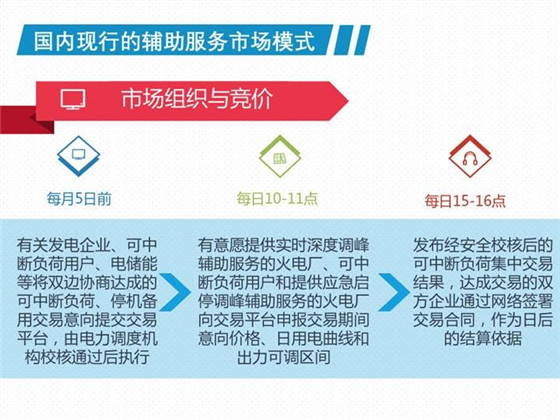 国内现行的辅助服务市场模式

市场组织与竞价

每月5日前

每日10-11点

每日15-16点

有关发电企业、可中断负荷用户、电储能等将双边协商达成的可中断负荷、停机备用交易意向提交交易平台，由电力调度机构校核通过后执行

有意愿提供实时深度调峰辅助服务的火电厂、可中断负荷用户和提供应急启停调峰辅助服务的火电厂向交易平台申报交易期间意向价格、日用电曲线和出力可调区间

发布经安全校核后的可中断负荷集中交易结果，达成交易的双方企业通过网络签署交易合同，作为日后的结算依据